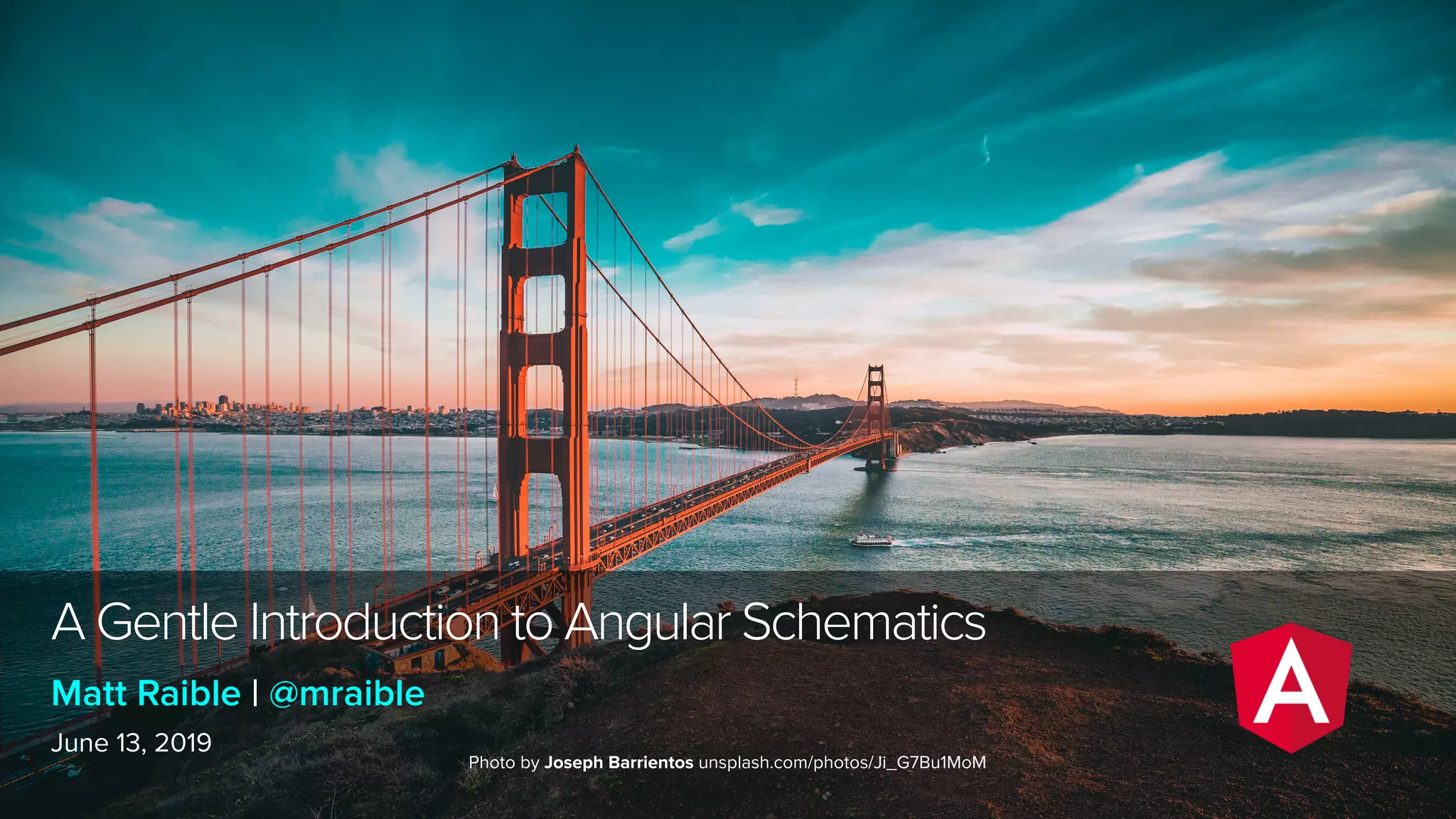 A Gentle Introduction to Angular Schematics

Matt Raible | @mraible

June 13, 2019

Photo by Joseph Barrientos unsplash.com/photos/Ji_G7Bu1MoM

A